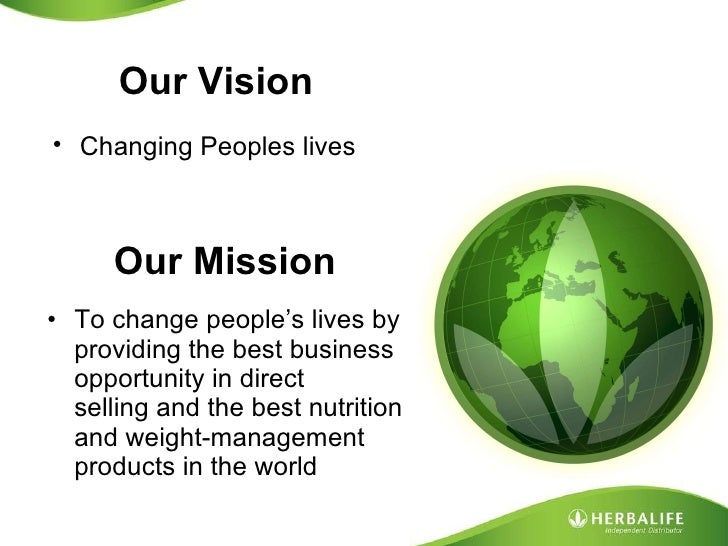 Our Vision

• Changing Peoples lives

Our Mission

• To change people's lives by providing the best business opportunity in direct selling and the best nutrition and weight-management products in the world

HERBALIFE
Independent Distributor